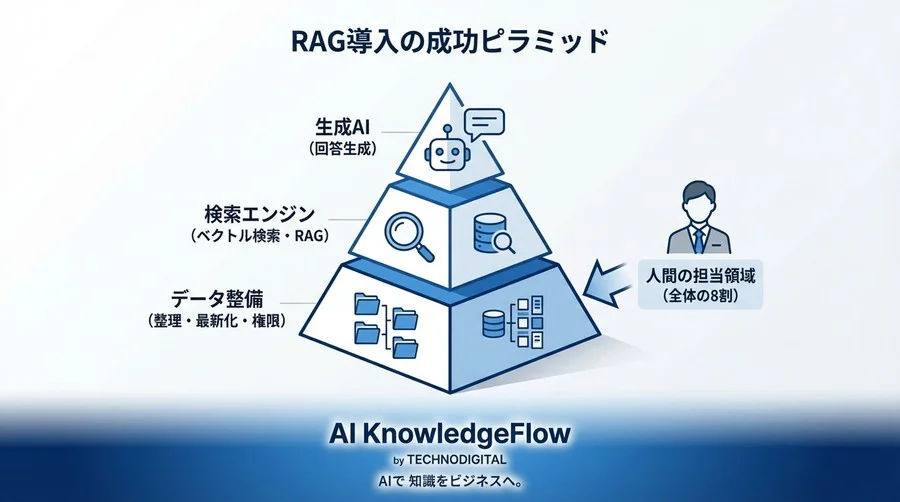 RAG導入の成功ピラミッド

生成AI
（回答生成）

検索エンジン
（ベクトル検索・RAG）

データ整備
（整理・最新化・権限）

人間の担当領域
（全体の8割）

AI KnowledgeFlow
by TECHNODIGITAL
AIで 知識をビジネスへ。